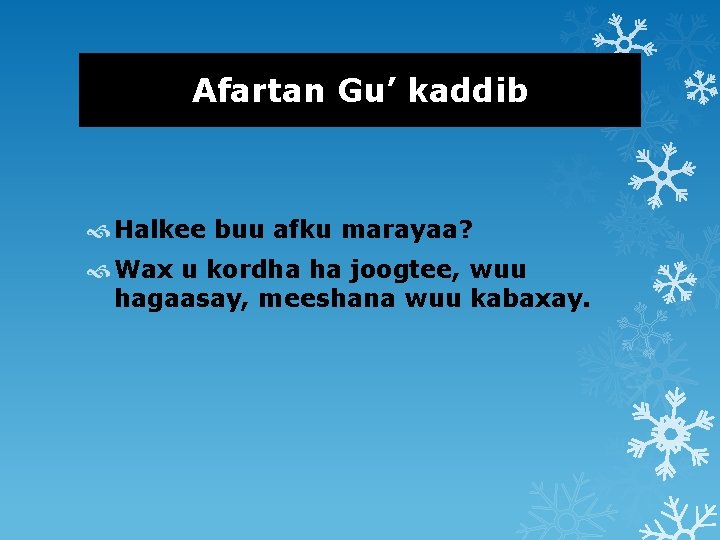 Afartan Gu’ kaddib

Halkee buu afku marayaa?

Wax u kordha ha joogtee, wuu hagaasay, meeshana wuu kabaxay.